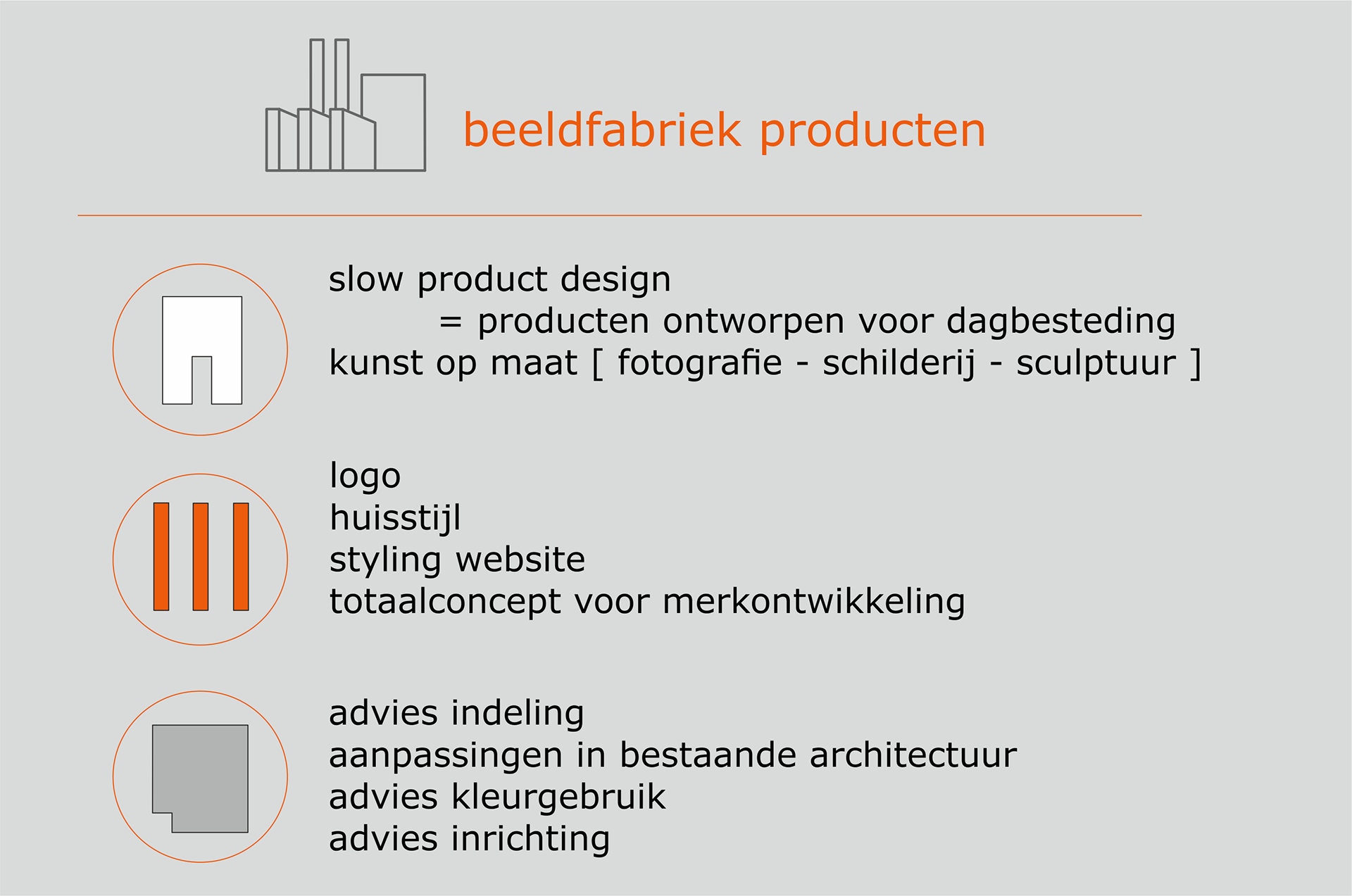 beeldfabriek producten

slow product design
= producten ontworpen voor dagbesteding
kunst op maat [ fotografie - schilderij - sculptuur ]

logo
huisstijl
styling website
totaalconcept voor merkontwikkeling

advies indeling
aanpassingen in bestaande architectuur
advies kleurgebruik
advies inrichting